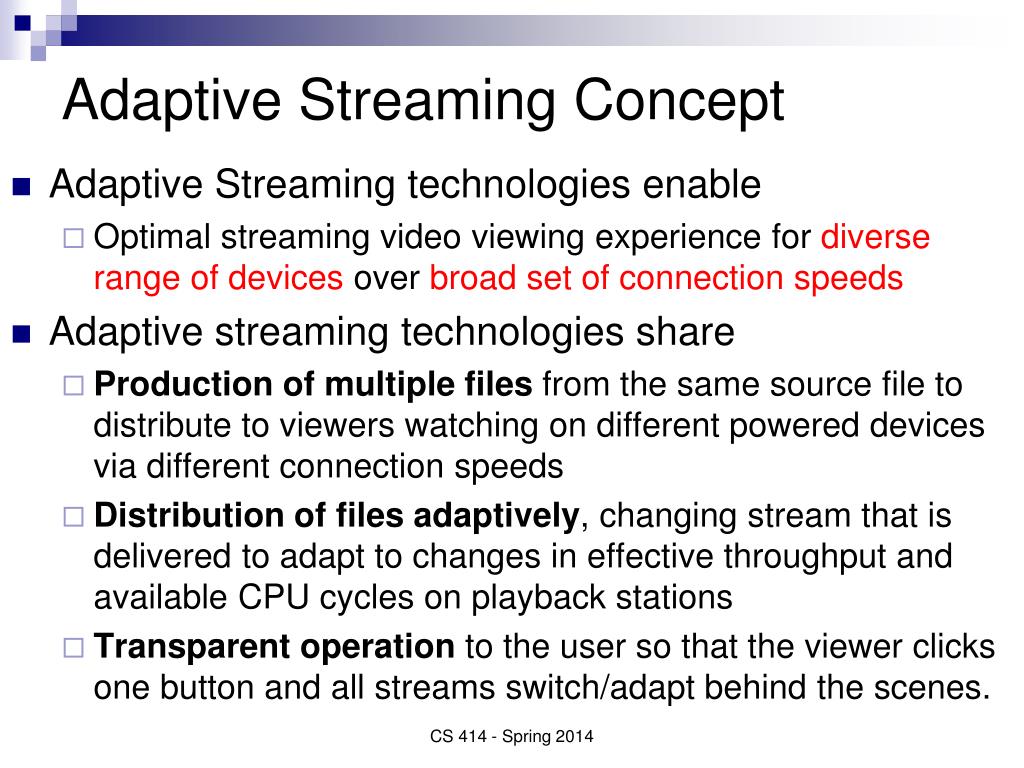 Adaptive Streaming Concept

Adaptive Streaming technologies enable

Optimal streaming video viewing experience for diverse range of devices over broad set of connection speeds

Adaptive streaming technologies share

Production of multiple files from the same source file to distribute to viewers watching on different powered devices via different connection speeds

Distribution of files adaptively, changing stream that is delivered to adapt to changes in effective throughput and available CPU cycles on playback stations

Transparent operation to the user so that the viewer clicks one button and all streams switch/adapt behind the scenes.

CS 414 - Spring 2014